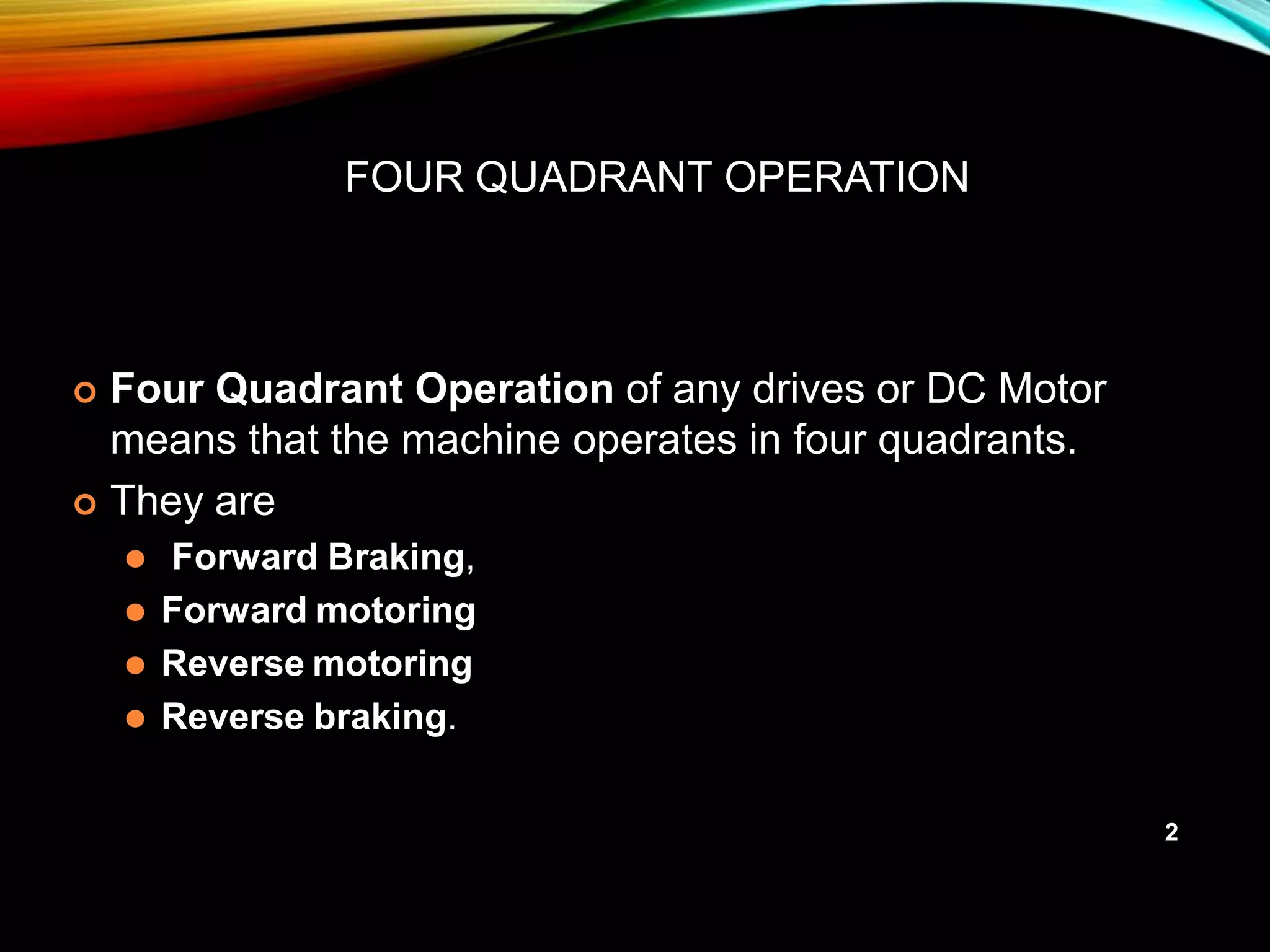 FOUR QUADRANT OPERATION

Four Quadrant Operation of any drives or DC Motor means that the machine operates in four quadrants.

They are

Forward Braking,

Forward motoring

Reverse motoring

Reverse braking.

2